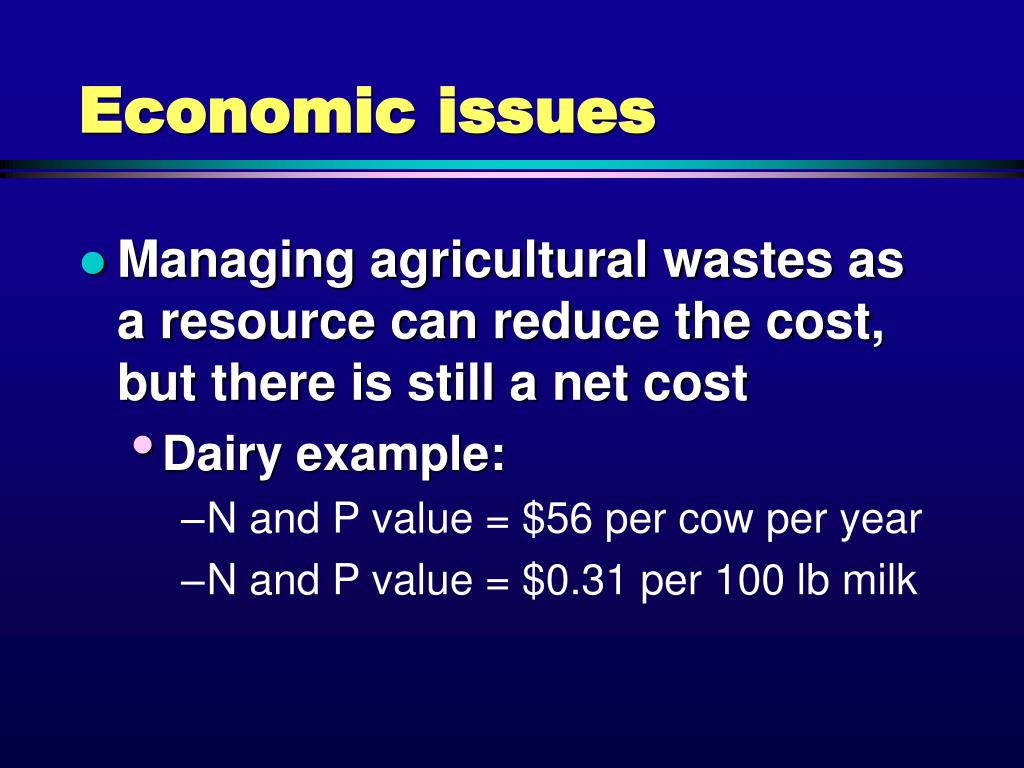 Economic issues

● Managing agricultural wastes as a resource can reduce the cost, but there is still a net cost

• Dairy example:

–N and P value = \$56 per cow per year

–N and P value = \$0.31 per 100 lb milk